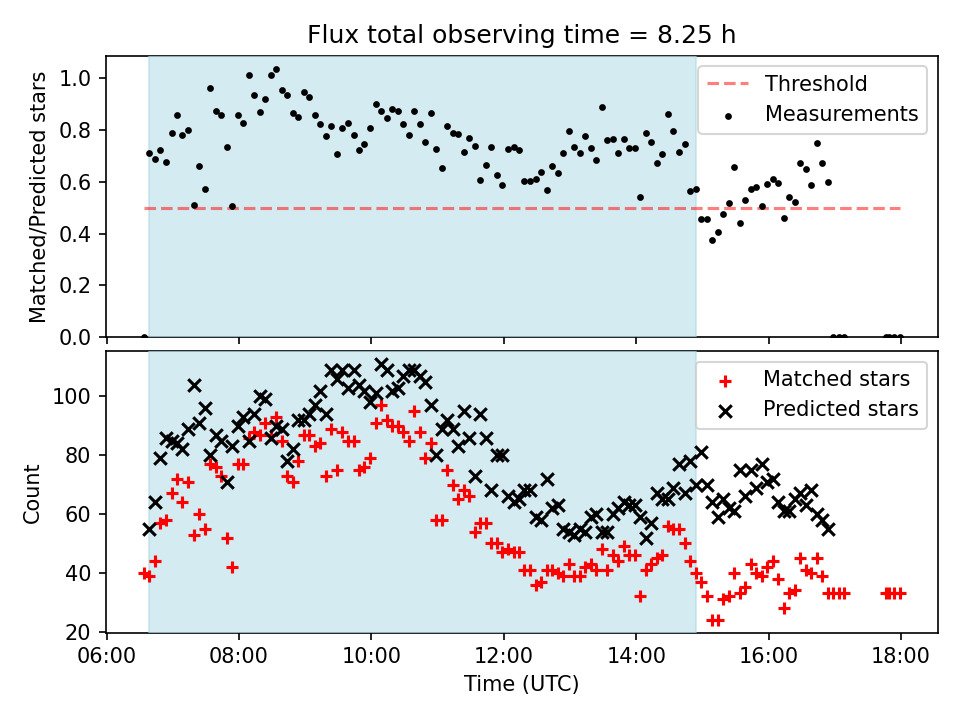 Flux total observing time = 8.25 h

Matched/Predicted stars

1.0
0.8
0.6
0.4
0.2
0.0

Threshold
Measurements

Count

100
80
60
40
20

Matched stars
Predicted stars

06:00 08:00 10:00 12:00 14:00 16:00 18:00

Time (UTC)